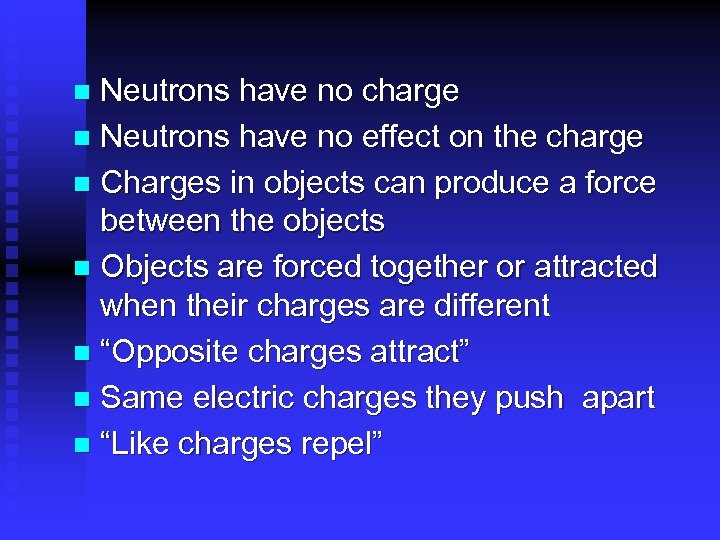 - Neutrons have no charge
- Neutrons have no effect on the charge
- Charges in objects can produce a force between the objects
- Objects are forced together or attracted when their charges are different
- “Opposite charges attract”
- Same electric charges they push apart
- “Like charges repel”